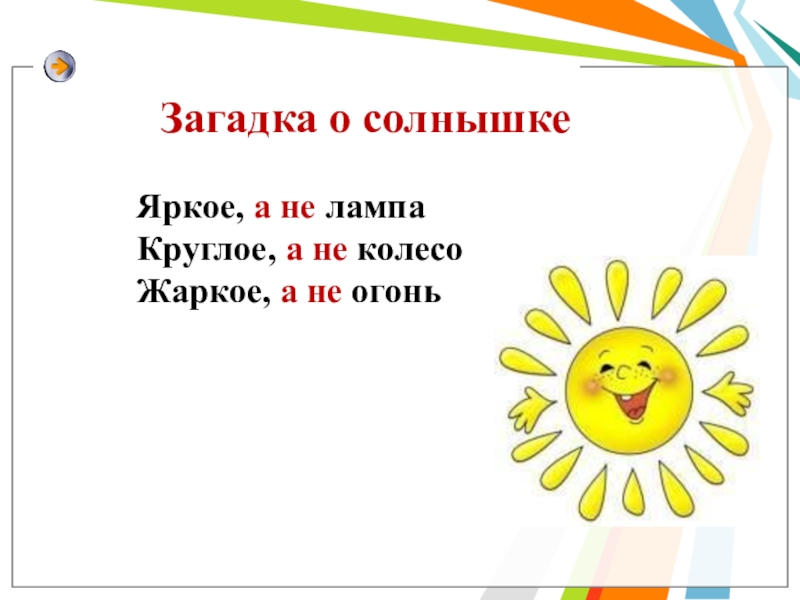 Загадка о солнышке

Яркое, а не лампа
Круглое, а не колесо
Жаркое, а не огонь